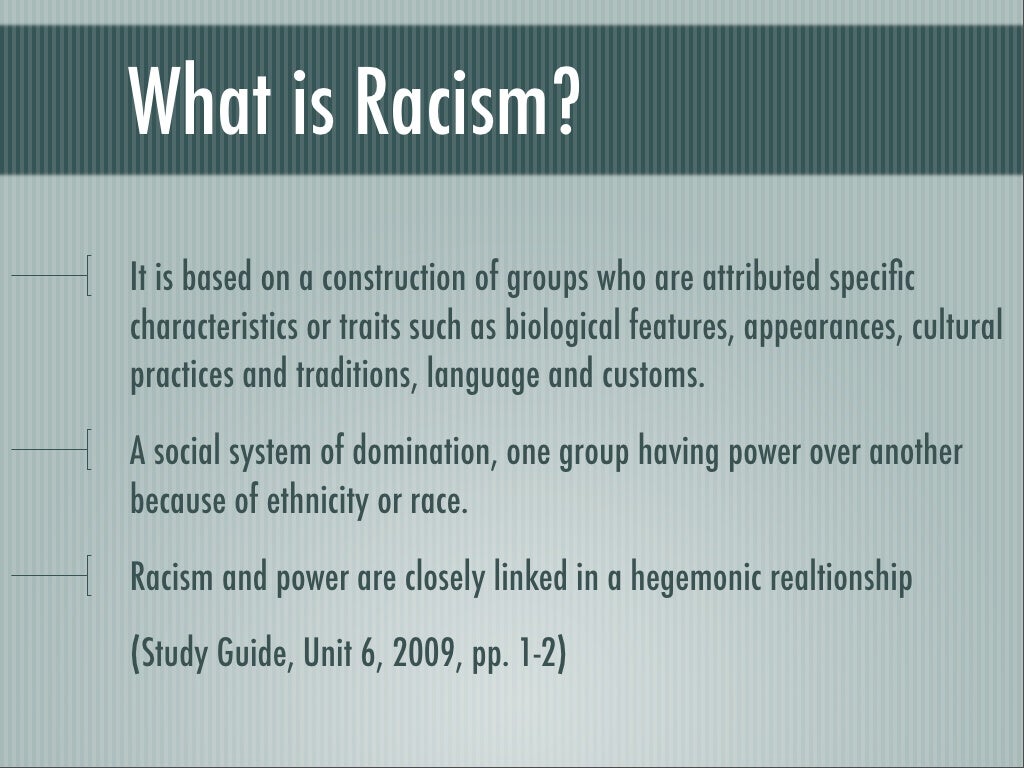 What is Racism?

It is based on a construction of groups who are attributed specific characteristics or traits such as biological features, appearances, cultural practices and traditions, language and customs.

A social system of domination, one group having power over another because of ethnicity or race.

Racism and power are closely linked in a hegemonic realtionship

(Study Guide, Unit 6, 2009, pp. 1-2)